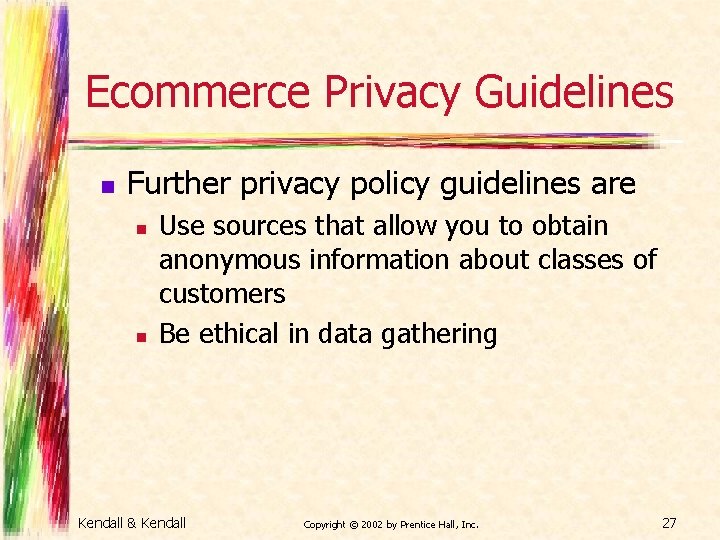 Ecommerce Privacy Guidelines

- Further privacy policy guidelines are
  - Use sources that allow you to obtain anonymous information about classes of customers
  - Be ethical in data gathering

Kendall & Kendall

Copyright © 2002 by Prentice Hall, Inc.

27